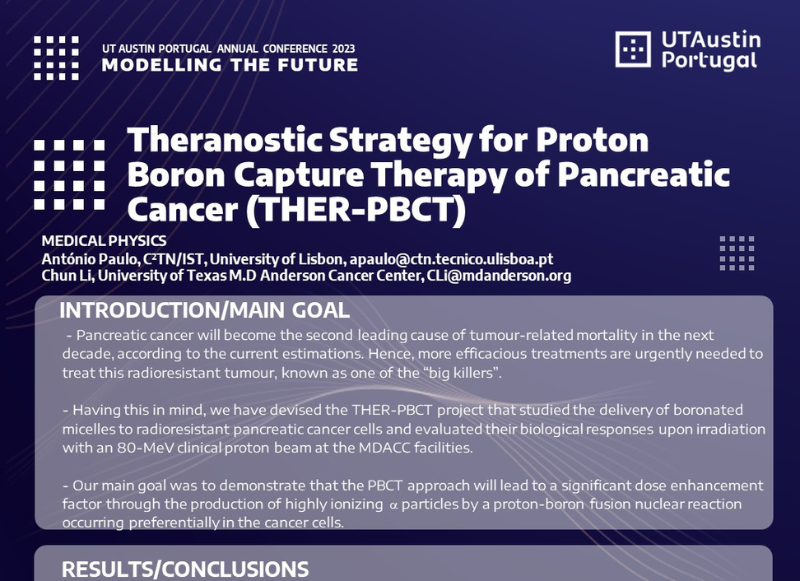 UT AUSTIN PORTUGAL ANNUAL CONFERENCE 2023
MODELLING THE FUTURE

UTAustin Portugal

Theranostic Strategy for Proton Boron Capture Therapy of Pancreatic Cancer (THER-PBCT)

MEDICAL PHYSICS
António Paulo, C²TN/IST, University of Lisbon, apaulo@ctn.tecnico.ulisboa.pt
Chun Li, University of Texas M.D Anderson Cancer Center, CLi@mdanderson.org

INTRODUCTION/MAIN GOAL

- Pancreatic cancer will become the second leading cause of tumour-related mortality in the next decade, according to the current estimations. Hence, more efficacious treatments are urgently needed to treat this radioresistant tumour, known as one of the "big killers".

- Having this in mind, we have devised the THER-PBCT project that studied the delivery of boronated micelles to radioresistant pancreatic cancer cells and evaluated their biological responses upon irradiation with an 80-MeV clinical proton beam at the MDACC facilities.

- Our main goal was to demonstrate that the PBCT approach will lead to a significant dose enhancement factor through the production of highly ionizing $\alpha$ particles by a proton-boron fusion nuclear reaction occurring preferentially in the cancer cells.

RESULTS/CONCLUSIONS